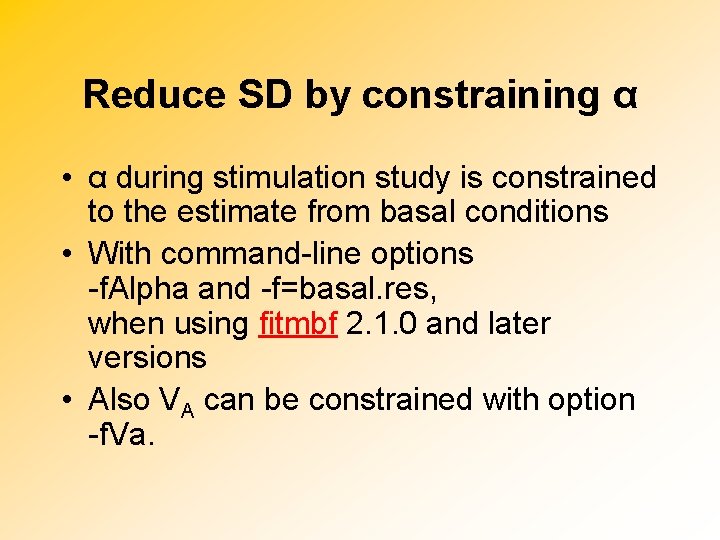 Reduce SD by constraining α

• α during stimulation study is constrained to the estimate from basal conditions
• With command-line options -fAlpha and -f=basal.res, when using fitmbf 2.1.0 and later versions
• Also $V_A$ can be constrained with option -fVa.